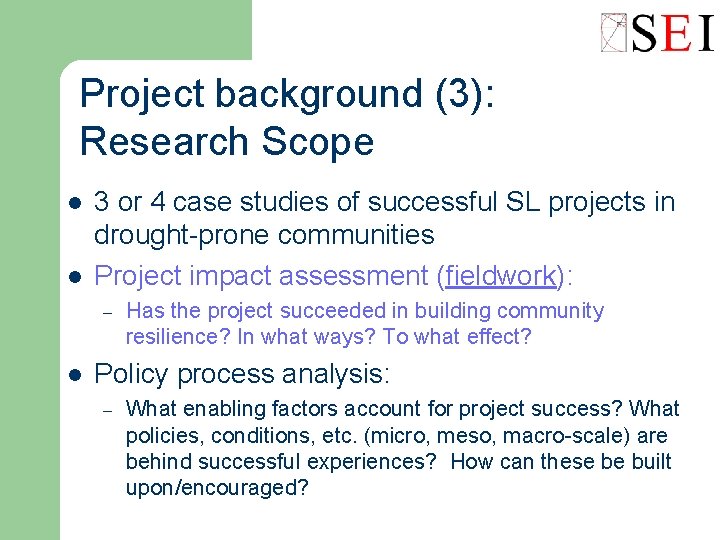 SEI

Project background (3): Research Scope

- 3 or 4 case studies of successful SL projects in drought-prone communities
- Project impact assessment (fieldwork):
  – Has the project succeeded in building community resilience? In what ways? To what effect?
- Policy process analysis:
  – What enabling factors account for project success? What policies, conditions, etc. (micro, meso, macro-scale) are behind successful experiences? How can these be built upon/encouraged?